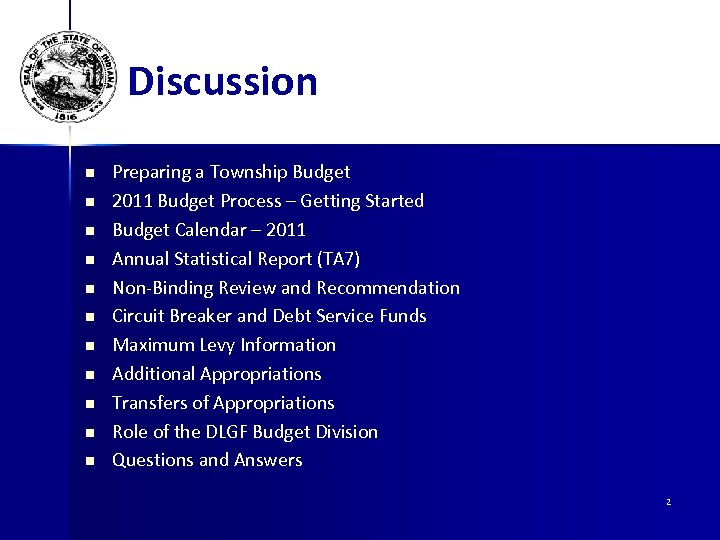 SEAL OF THE STATE OF INDIANA
1816

Discussion

- Preparing a Township Budget
- 2011 Budget Process – Getting Started
- Budget Calendar – 2011
- Annual Statistical Report (TA7)
- Non-Binding Review and Recommendation
- Circuit Breaker and Debt Service Funds
- Maximum Levy Information
- Additional Appropriations
- Transfers of Appropriations
- Role of the DLGF Budget Division
- Questions and Answers

2